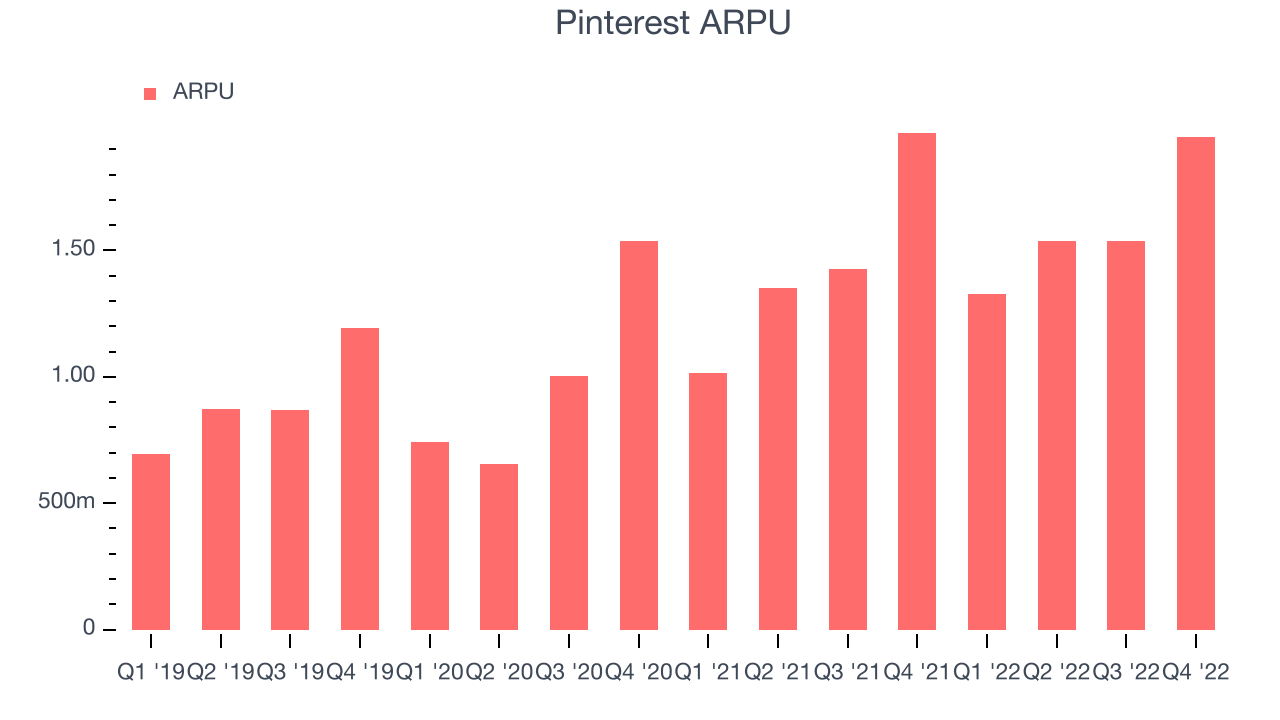 Pinterest ARPU

ARPU

1.50
1.00
500m
0

Q1 '19 Q2 '19 Q3 '19 Q4 '19 Q1 '20 Q2 '20 Q3 '20 Q4 '20 Q1 '21 Q2 '21 Q3 '21 Q4 '21 Q1 '22 Q2 '22 Q3 '22 Q4 '22